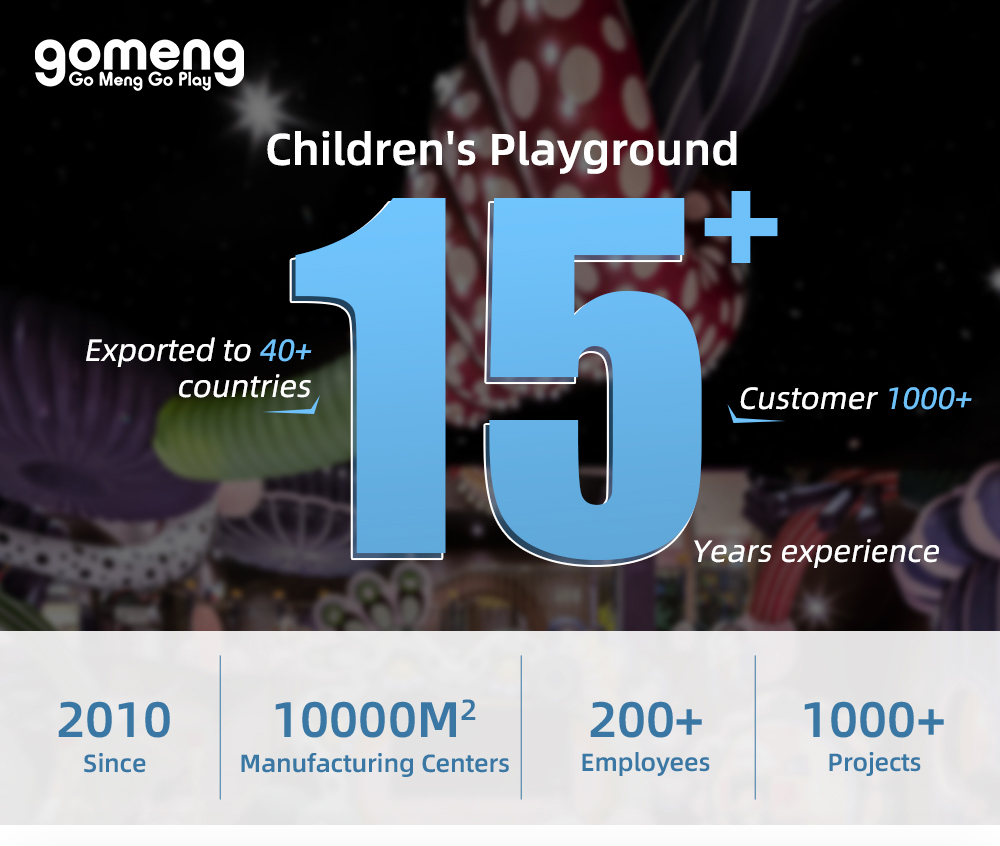 gomeng
Go Meng Go Play

Children's Playground

15+

Exported to 40+ countries

Customer 1000+

Years experience

2010
Since

10000M$^2$
Manufacturing Centers

200+
Employees

1000+
Projects